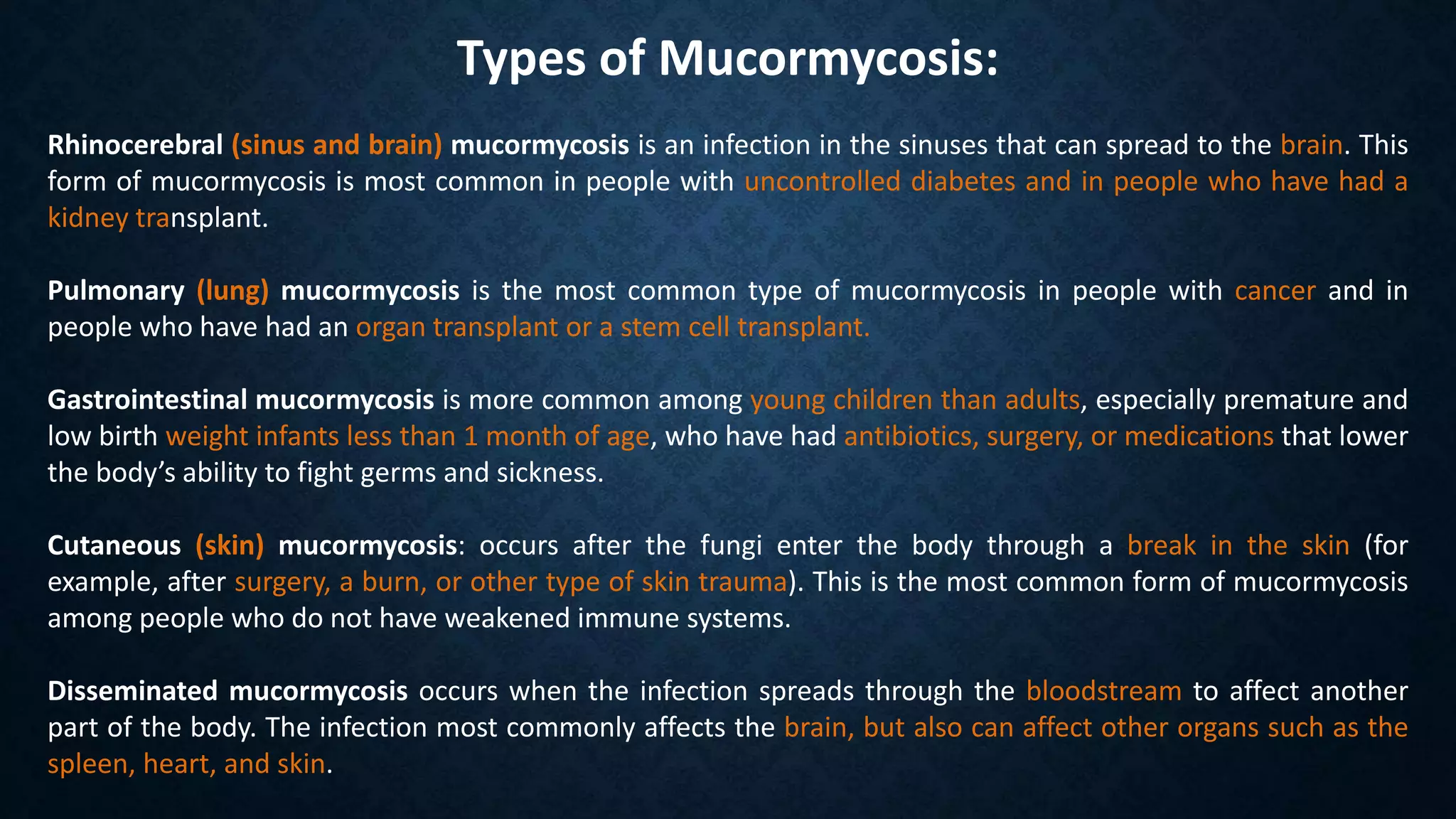 Types of Mucormycosis:

Rhinocerebral (sinus and brain) mucormycosis is an infection in the sinuses that can spread to the brain. This form of mucormycosis is most common in people with uncontrolled diabetes and in people who have had a kidney transplant.

Pulmonary (lung) mucormycosis is the most common type of mucormycosis in people with cancer and in people who have had an organ transplant or a stem cell transplant.

Gastrointestinal mucormycosis is more common among young children than adults, especially premature and low birth weight infants less than 1 month of age, who have had antibiotics, surgery, or medications that lower the body's ability to fight germs and sickness.

Cutaneous (skin) mucormycosis: occurs after the fungi enter the body through a break in the skin (for example, after surgery, a burn, or other type of skin trauma). This is the most common form of mucormycosis among people who do not have weakened immune systems.

Disseminated mucormycosis occurs when the infection spreads through the bloodstream to affect another part of the body. The infection most commonly affects the brain, but also can affect other organs such as the spleen, heart, and skin.